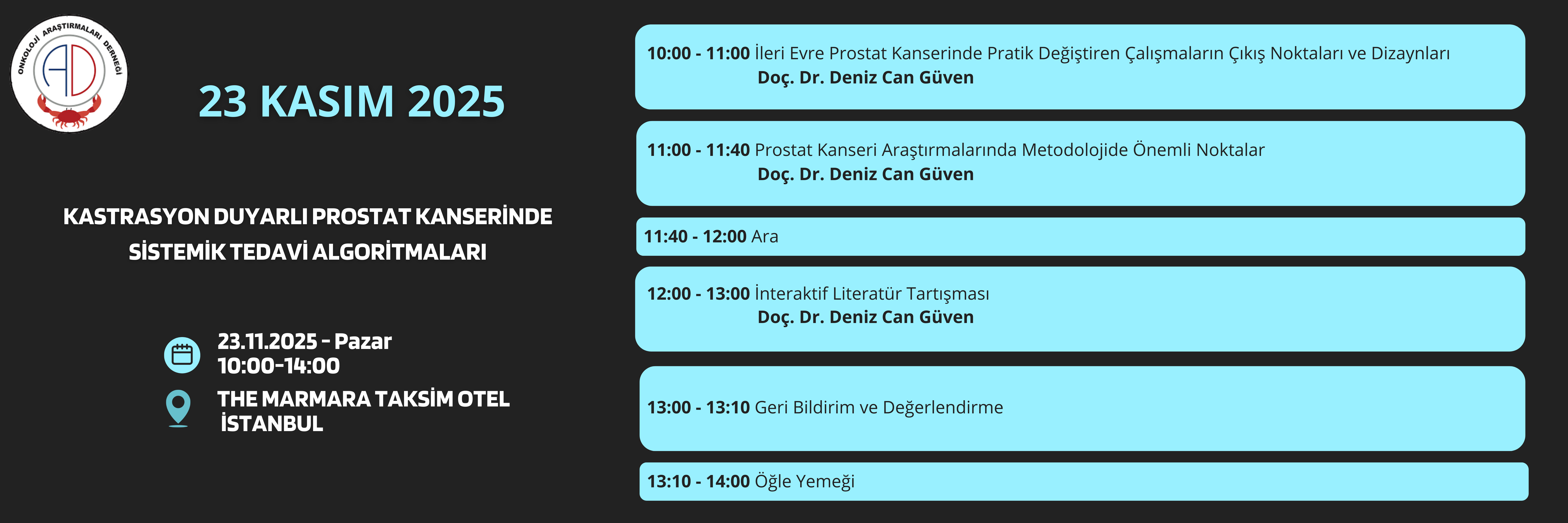 ONKOLOJİ ARAŞTIRMALARI DERNEĞİ

AD

23 KASIM 2025

KASTRASYON DUYARLI PROSTAT KANSERİNDE SİSTEMİK TEDAVİ ALGORİTMALARI

23.11.2025 - Pazar
10:00-14:00

THE MARMARA TAKSİM OTEL
İSTANBUL

10:00 - 11:00 İleri Evre Prostat Kanserinde Pratik Değiştiren Çalışmaların Çıkış Noktaları ve Dizaynları
Doç. Dr. Deniz Can Güven

11:00 - 11:40 Prostat Kanseri Araştırmalarında Metodolojide Önemli Noktalar
Doç. Dr. Deniz Can Güven

11:40 - 12:00 Ara

12:00 - 13:00 İnteraktif Literatür Tartışması
Doç. Dr. Deniz Can Güven

13:00 - 13:10 Geri Bildirim ve Değerlendirme

13:10 - 14:00 Öğle Yemeği